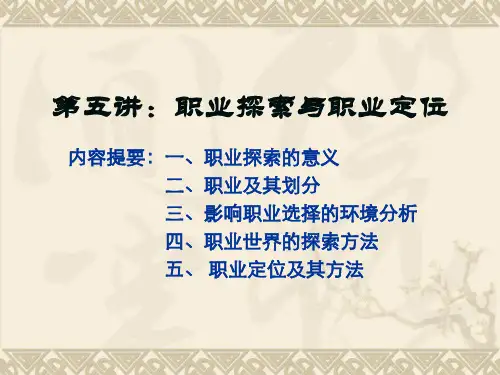 第五讲：职业探索与职业定位

内容提要：一、职业探索的意义
二、职业及其划分
三、影响职业选择的环境分析
四、职业世界的探索方法
五、 职业定位及其方法